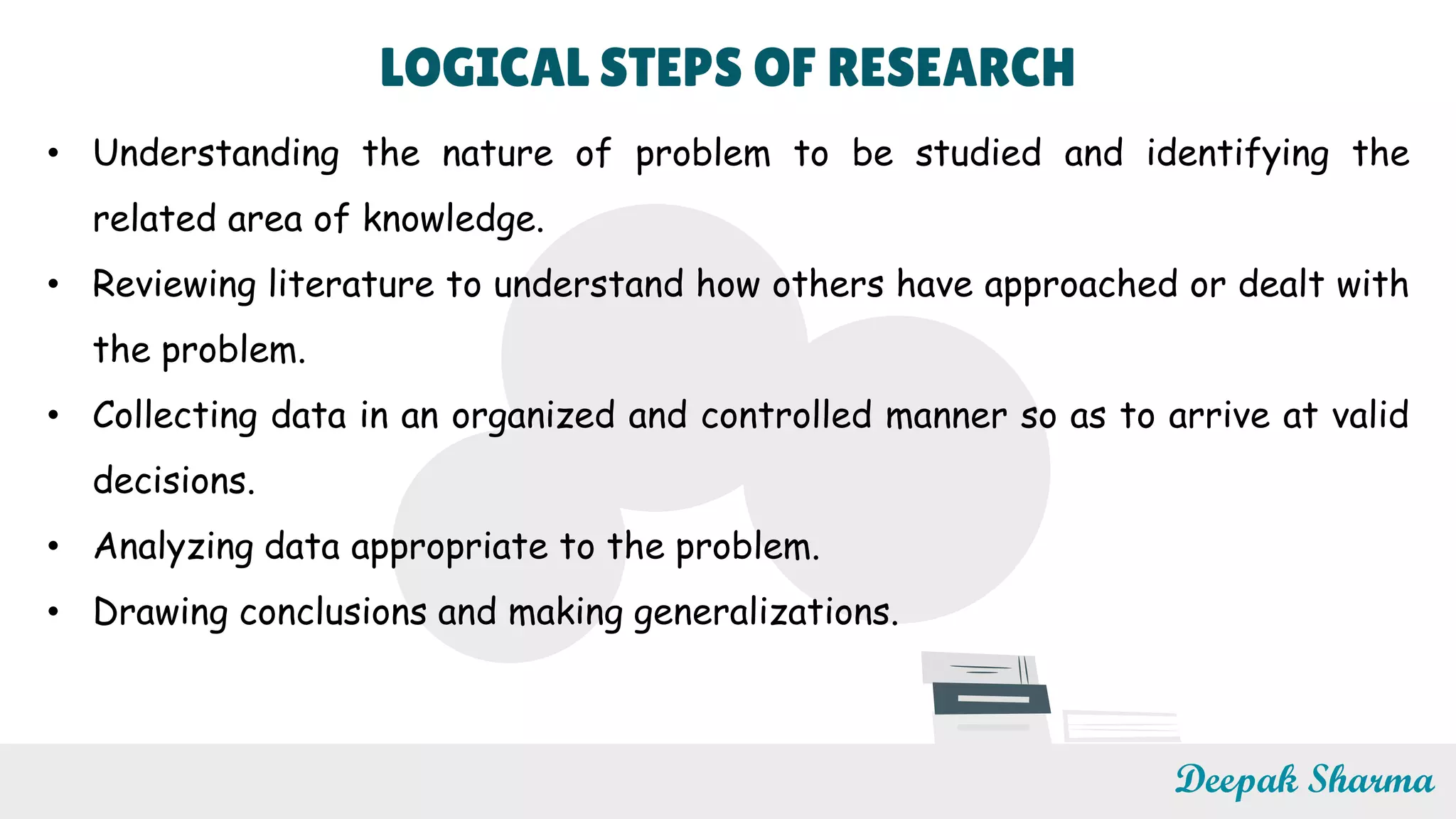 LOGICAL STEPS OF RESEARCH

• Understanding the nature of problem to be studied and identifying the related area of knowledge.

• Reviewing literature to understand how others have approached or dealt with the problem.

• Collecting data in an organized and controlled manner so as to arrive at valid decisions.

• Analyzing data appropriate to the problem.

• Drawing conclusions and making generalizations.

Deepak Sharma